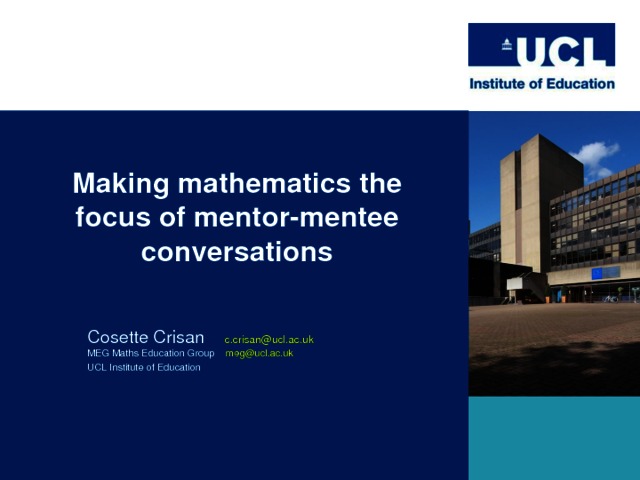 UCL
Institute of Education

Making mathematics the focus of mentor-mentee conversations

Cosette Crisan c.crisan@ucl.ac.uk
MEG Maths Education Group meg@ucl.ac.uk
UCL Institute of Education